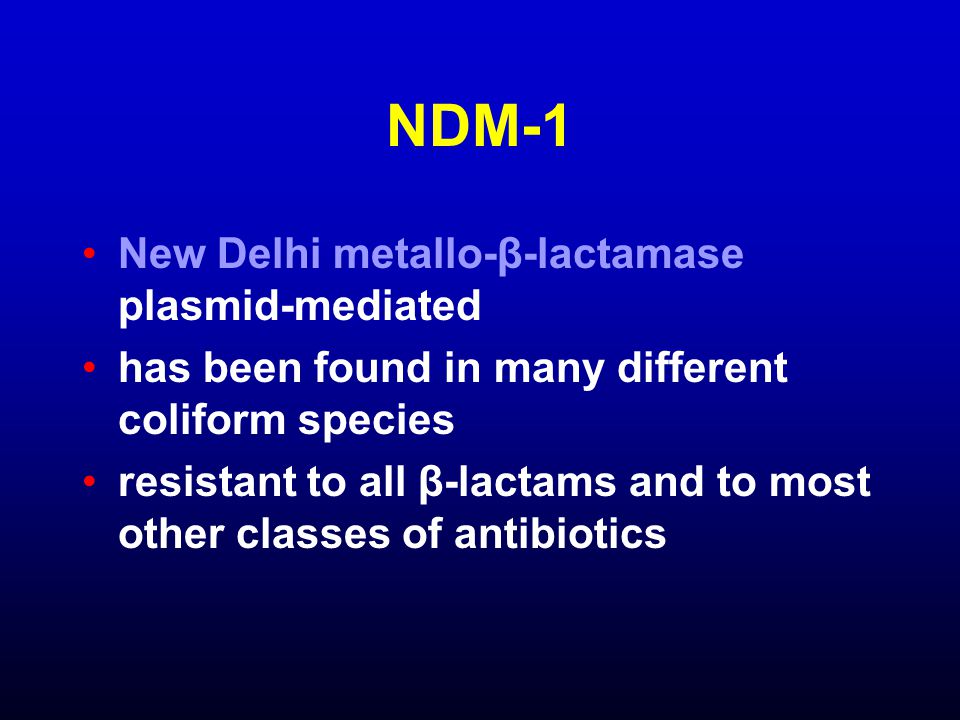 NDM-1

• New Delhi metallo-β-lactamase plasmid-mediated
• has been found in many different coliform species
• resistant to all β-lactams and to most other classes of antibiotics